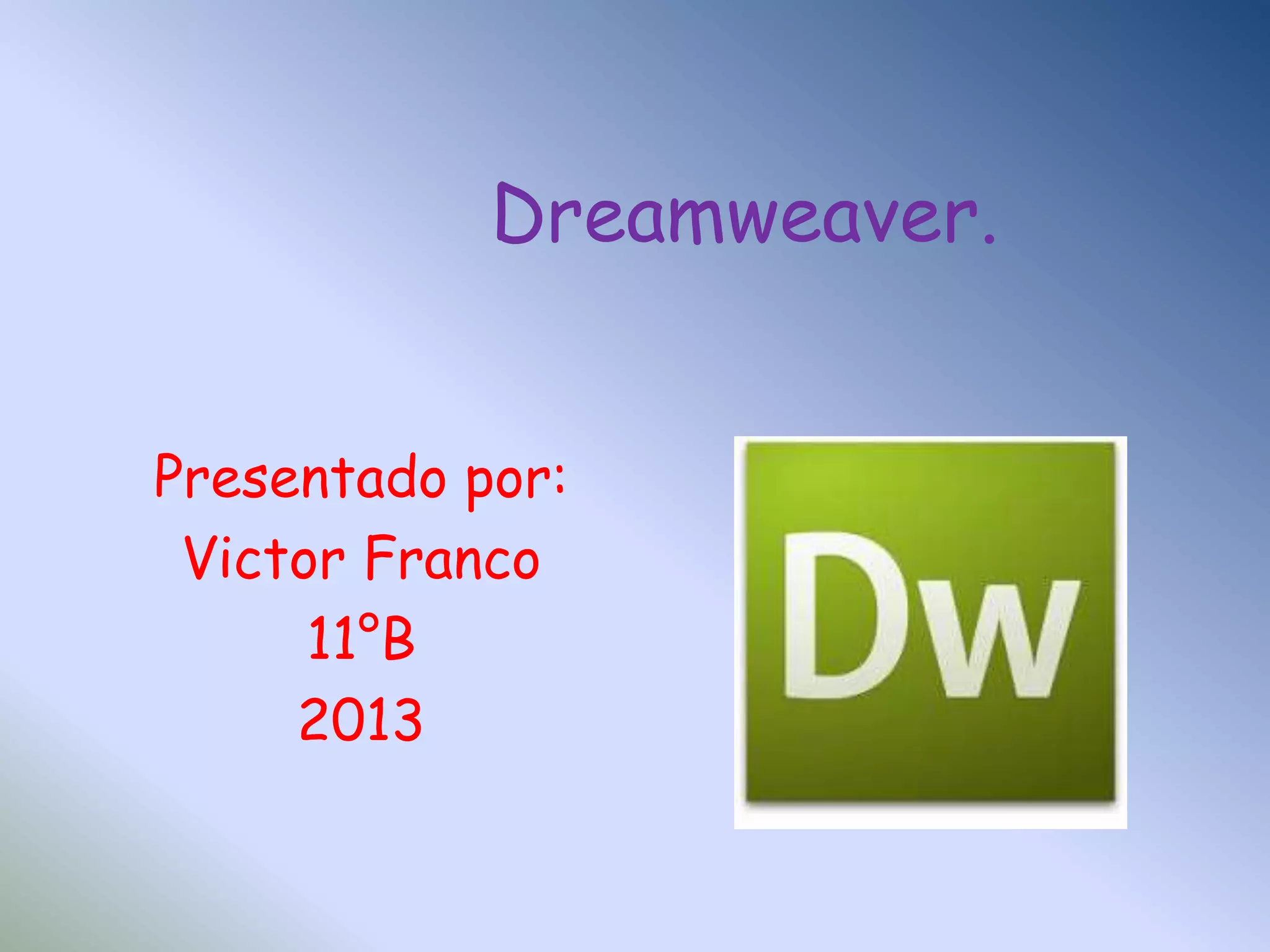 Dreamweaver.

Presentado por:
Victor Franco
11°B
2013

Dw